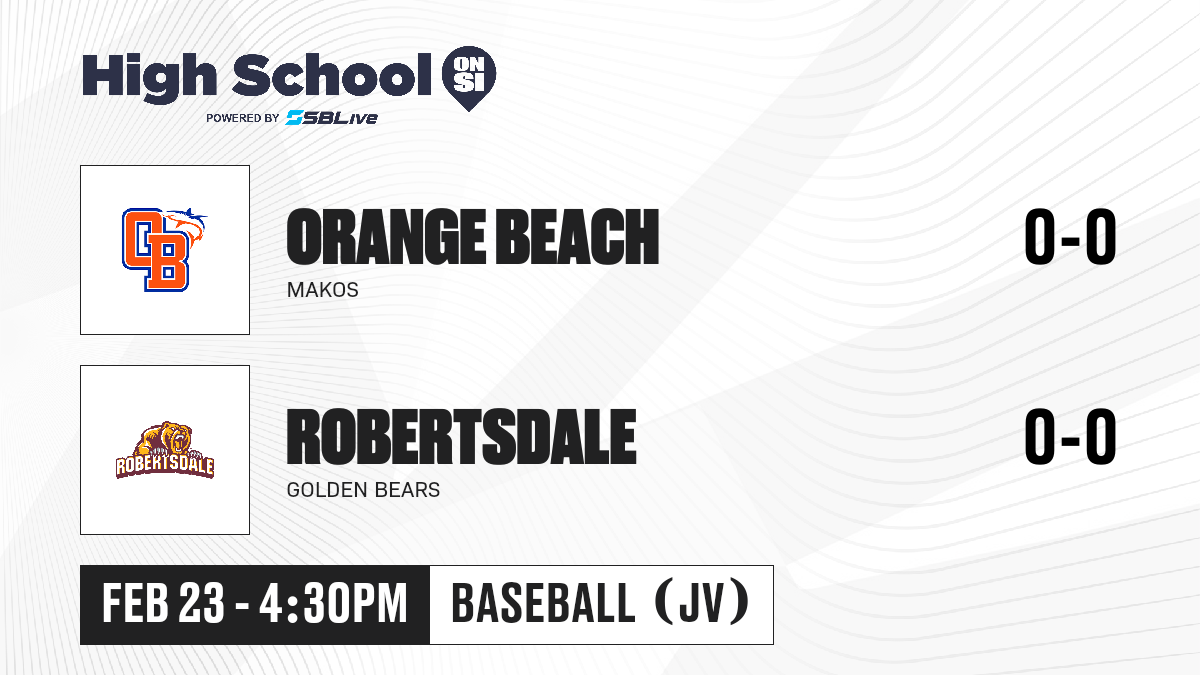 High School ON SI
POWERED BY SBLive

OB

ORANGE BEACH
MAKOS

0-0

ROBERTSDALE

ROBERTSDALE
GOLDEN BEARS

0-0

FEB 23 - 4:30PM

BASEBALL (JV)